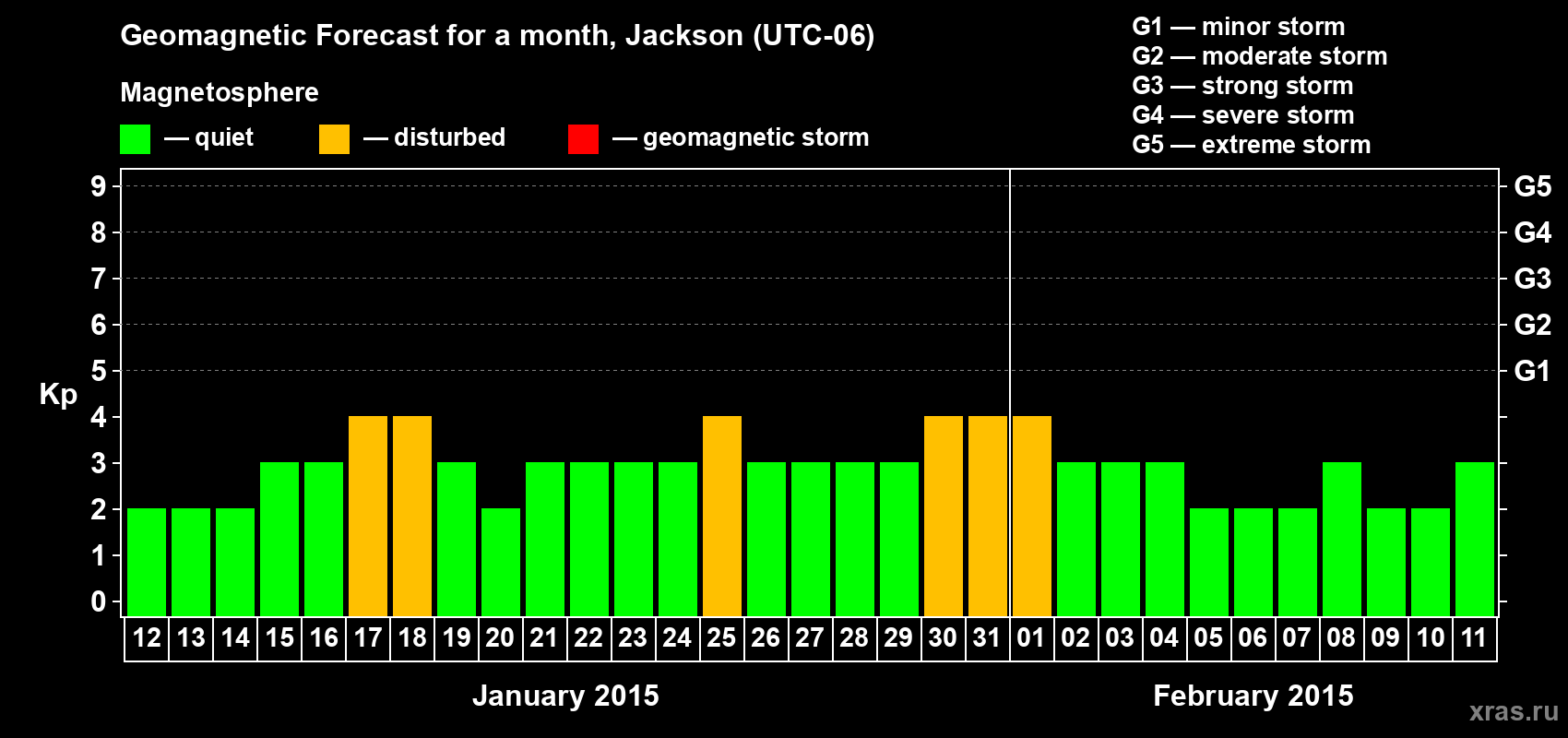 Geomagnetic Forecast for a month, Jackson (UTC-06)

Magnetosphere

— quiet — disturbed — geomagnetic storm

G1 — minor storm
G2 — moderate storm
G3 — strong storm
G4 — severe storm
G5 — extreme storm

Kp

9 8 7 6 5 4 3 2 1 0

G5 G4 G3 G2 G1

12 13 14 15 16 17 18 19 20 21 22 23 24 25 26 27 28 29 30 31 01 02 03 04 05 06 07 08 09 10 11

January 2015

February 2015

xras.ru